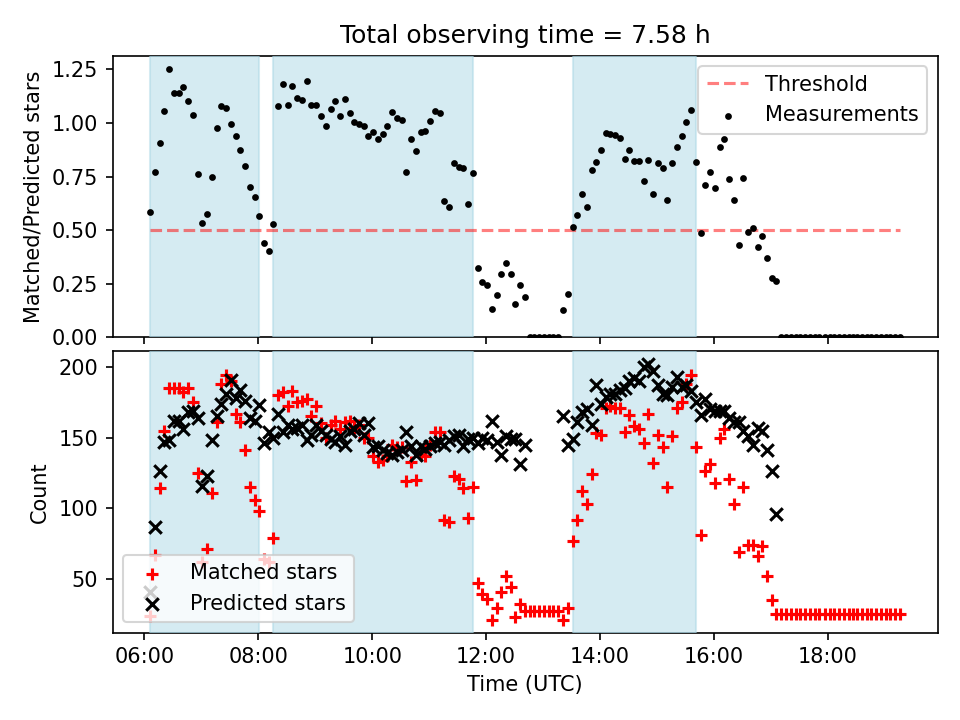 Total observing time = 7.58 h

Matched/Predicted stars

1.25
1.00
0.75
0.50
0.25
0.00

Threshold
Measurements

Count

200
150
100
50

Matched stars
Predicted stars

06:00
08:00
10:00
12:00
14:00
16:00
18:00

Time (UTC)